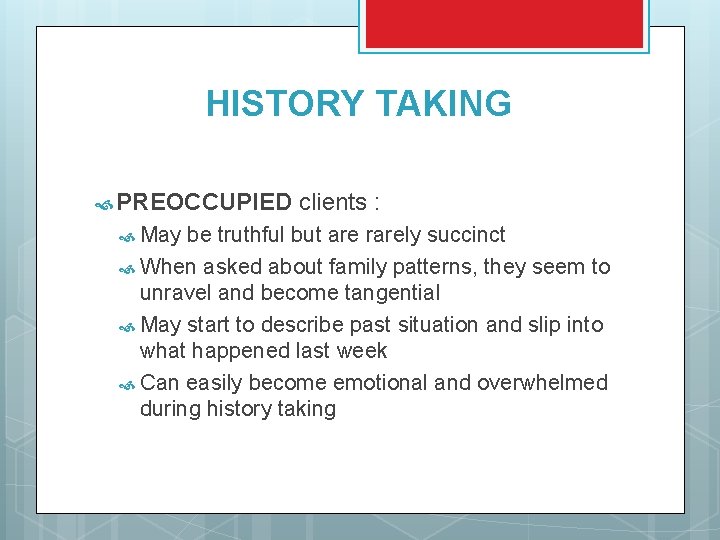 HISTORY TAKING

PREOCCUPIED clients :

May be truthful but are rarely succinct

When asked about family patterns, they seem to unravel and become tangential

May start to describe past situation and slip into what happened last week

Can easily become emotional and overwhelmed during history taking